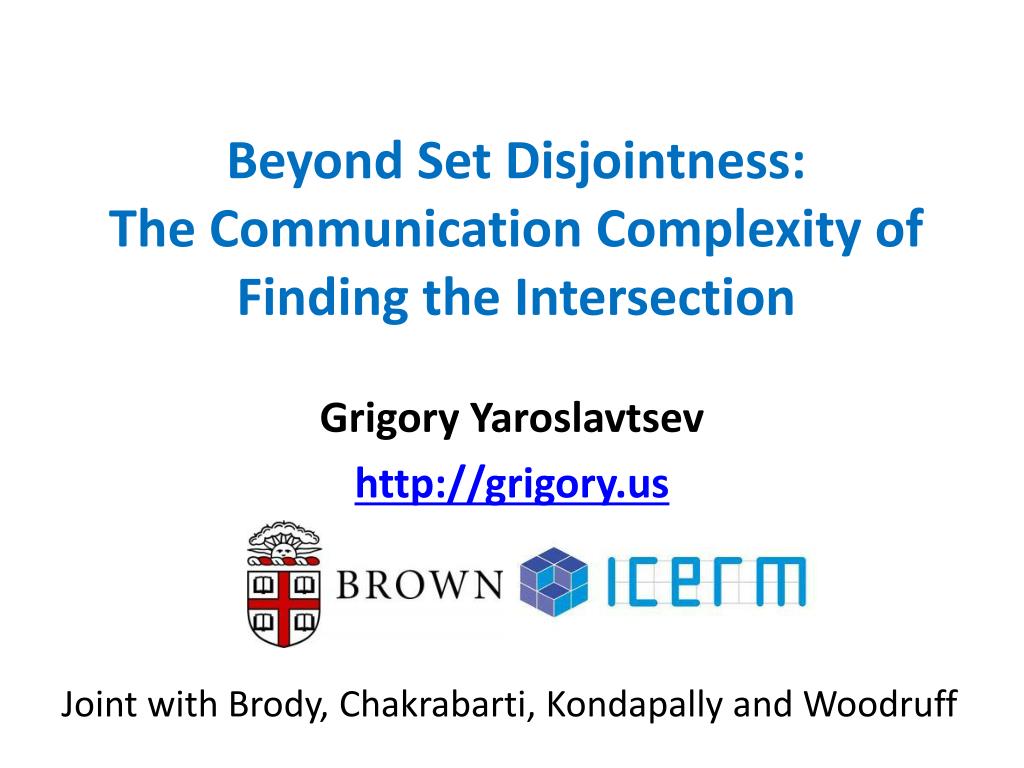 Beyond Set Disjointness:
The Communication Complexity of Finding the Intersection

Grigory Yaroslavtsev
http://grigory.us

BROWN ICERM

Joint with Brody, Chakrabarti, Kondapally and Woodruff